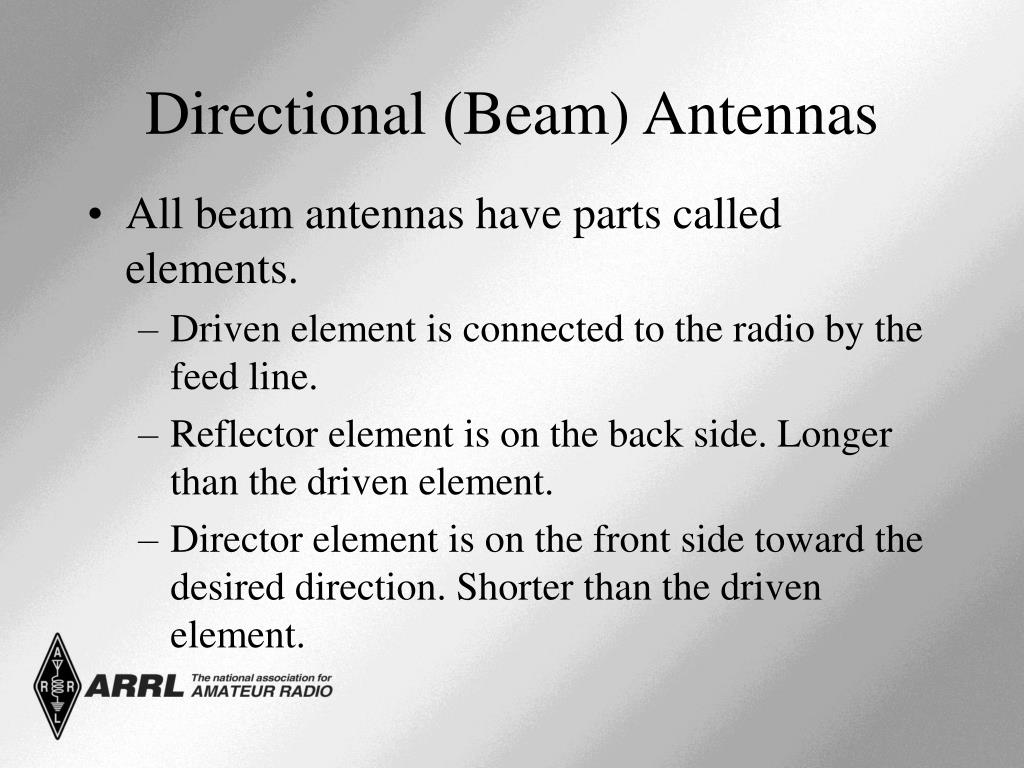 Directional (Beam) Antennas

• All beam antennas have parts called elements.
– Driven element is connected to the radio by the feed line.
– Reflector element is on the back side. Longer than the driven element.
– Director element is on the front side toward the desired direction. Shorter than the driven element.

A R R L
ARRL The national association for AMATEUR RADIO